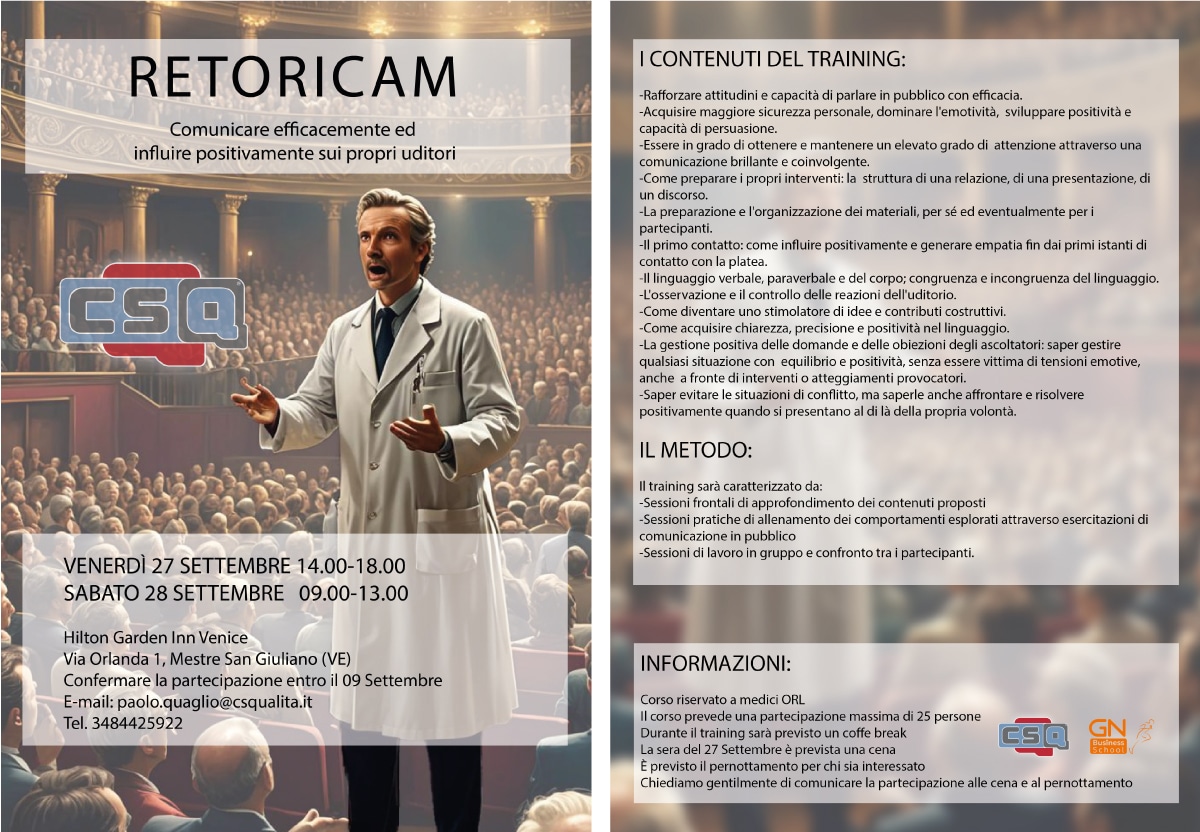 RETORICAM

Comunicare efficacemente ed influire positivamente sui propri uditori

CSQ

VENERDÌ 27 SETTEMBRE 14.00-18.00
SABATO 28 SETTEMBRE 09.00-13.00

Hilton Garden Inn Venice
Via Orlanda 1, Mestre San Giuliano (VE)
Confermare la partecipazione entro il 09 Settembre
E-mail: paolo.quaglio@csqualita.it
Tel. 3484425922

I CONTENUTI DEL TRAINING:

-Rafforzare attitudini e capacità di parlare in pubblico con efficacia.
-Acquisire maggiore sicurezza personale, dominare l'emotività, sviluppare positività e capacità di persuasione.
-Essere in grado di ottenere e mantenere un elevato grado di attenzione attraverso una comunicazione brillante e coinvolgente.
-Come preparare i propri interventi: la struttura di una relazione, di una presentazione, di un discorso.
-La preparazione e l'organizzazione dei materiali, per sé ed eventualmente per i partecipanti.
-Il primo contatto: come influire positivamente e generare empatia fin dai primi istanti di contatto con la platea.
-Il linguaggio verbale, paraverbale e del corpo; congruenza e incongruenza del linguaggio.
-L'osservazione e il controllo delle reazioni dell'uditorio.
-Come diventare uno stimolatore di idee e contributi costruttivi.
-Come acquisire chiarezza, precisione e positività nel linguaggio.
-La gestione positiva delle domande e delle obiezioni degli ascoltatori: saper gestire qualsiasi situazione con equilibrio e positività, senza essere vittima di tensioni emotive, anche a fronte di interventi o atteggiamenti provocatori.
-Saper evitare le situazioni di conflitto, ma saperle anche affrontare e risolvere positivamente quando si presentano al di là della propria volontà.

IL METODO:

Il training sarà caratterizzato da:
-Sessioni frontali di approfondimento dei contenuti proposti
-Sessioni pratiche di allenamento dei comportamenti esplorati attraverso esercitazioni di comunicazione in pubblico
-Sessioni di lavoro in gruppo e confronto tra i partecipanti.

INFORMAZIONI:

Corso riservato a medici ORL
Il corso prevede una partecipazione massima di 25 persone
Durante il training sarà previsto un coffe break
La sera del 27 Settembre è prevista una cena
È previsto il pernottamento per chi sia interessato
Chiediamo gentilmente di comunicare la partecipazione alle cena e al pernottamento

CSQ
GN Business School